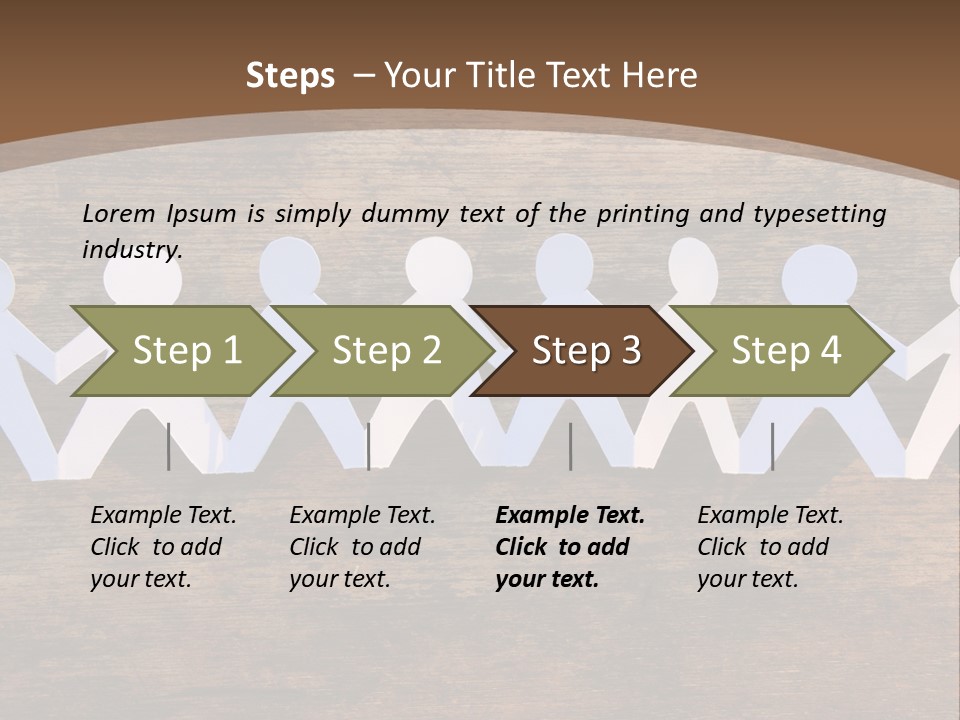 Steps – Your Title Text Here

Lorem Ipsum is simply dummy text of the printing and typesetting industry.

Step 1

Step 2

Step 3

Step 4

Example Text. Click to add your text.

Example Text. Click to add your text.

Example Text. Click to add your text.

Example Text. Click to add your text.